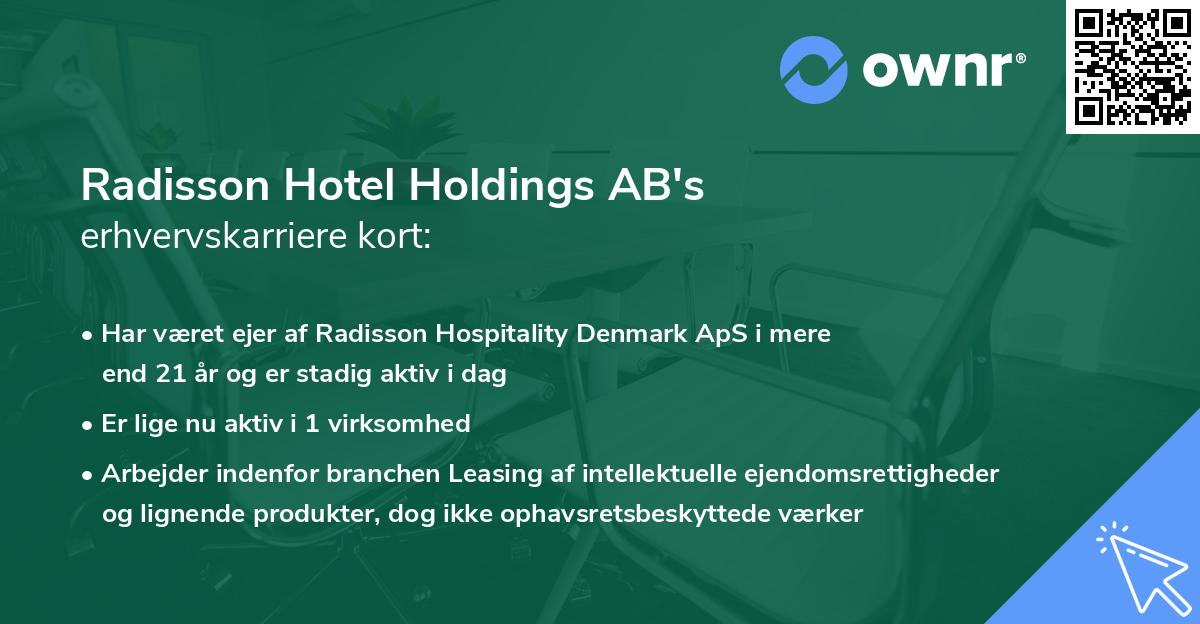 ownr®

Radisson Hotel Holdings AB's
erhvervskarriere kort:

• Har været ejer af Radisson Hospitality Denmark ApS i mere end 21 år og er stadig aktiv i dag

• Er lige nu aktiv i 1 virksomhed

• Arbejder indenfor branchen Leasing af intellektuelle ejendomsrettigheder og lignende produkter, dog ikke ophavsretsbeskyttede værker